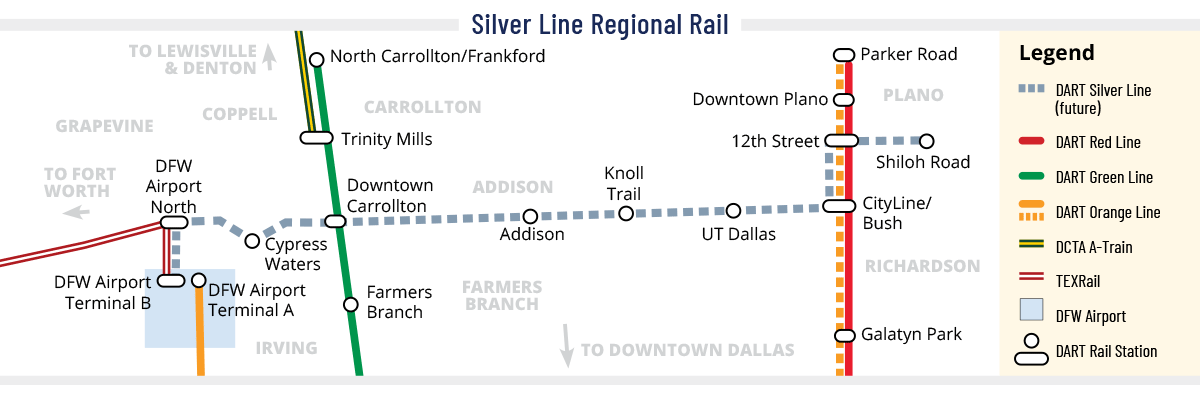 Silver Line Regional Rail

TO LEWISVILLE & DENTON

North Carrollton/Frankford

COPPELL

CARROLLTON

GRAPEVINE

Trinity Mills

TO FORT WORTH

DFW Airport North

Downtown Carrollton

ADDISON

Knoll Trail

Cypress Waters

Addison

UT Dallas

DFW Airport Terminal B

DFW Airport Terminal A

Farmers Branch

FARMERS BRANCH

IRVING

TO DOWNTOWN DALLAS

Parker Road

Downtown Plano

PLANO

12th Street

Shiloh Road

CityLine/ Bush

RICHARDSON

Galatyn Park

Legend

DART Silver Line (future)

DART Red Line

DART Green Line

DART Orange Line

DCTA A-Train

TEXRail

DFW Airport

DART Rail Station